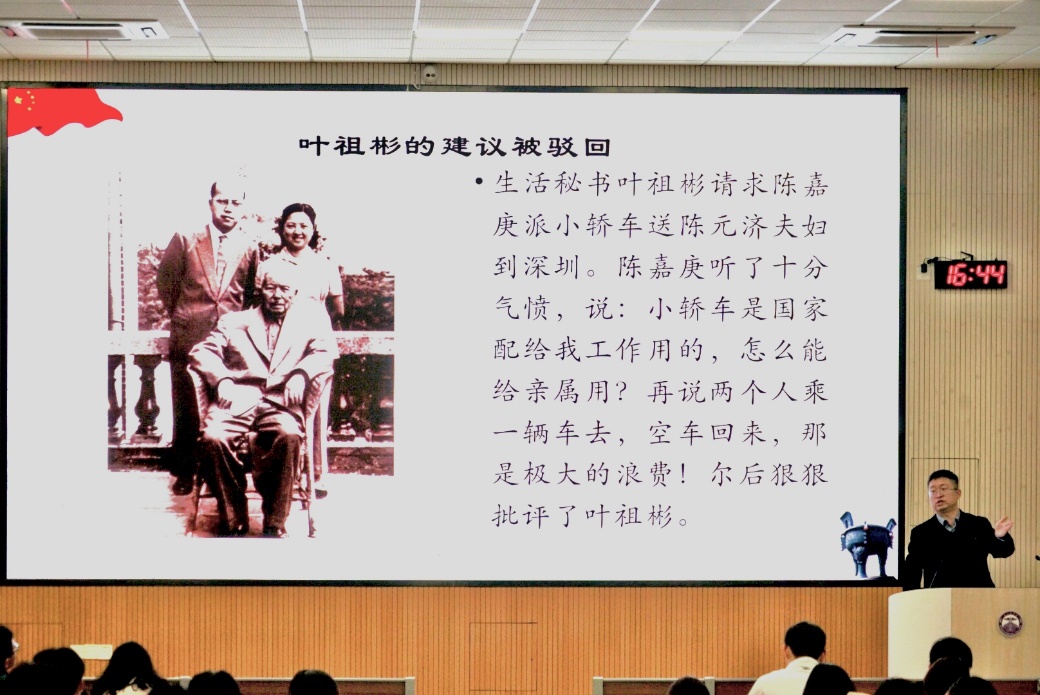 叶祖彬的建议被驳回

• 生活秘书叶祖彬请求陈嘉庚派小轿车送陈元济夫妇到深圳。陈嘉庚听了十分气愤，说：小轿车是国家配给我工作用的，怎么能给亲属用？再说两个人乘一辆车去，空车回来，那是极大的浪费！尔后狠狠批评了叶祖彬。

16:44